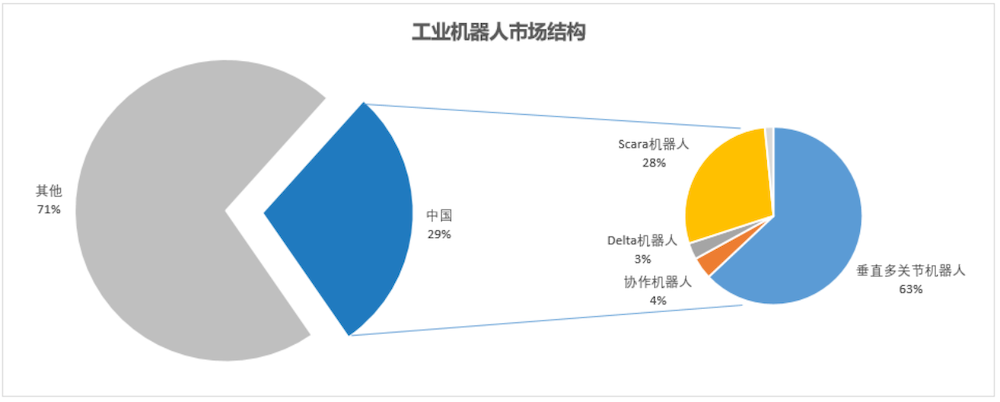 工业机器人市场结构

其他
71%

中国
29%

Scara机器人
28%

Delta机器人
3%

协作机器人
4%

垂直多关节机器人
63%